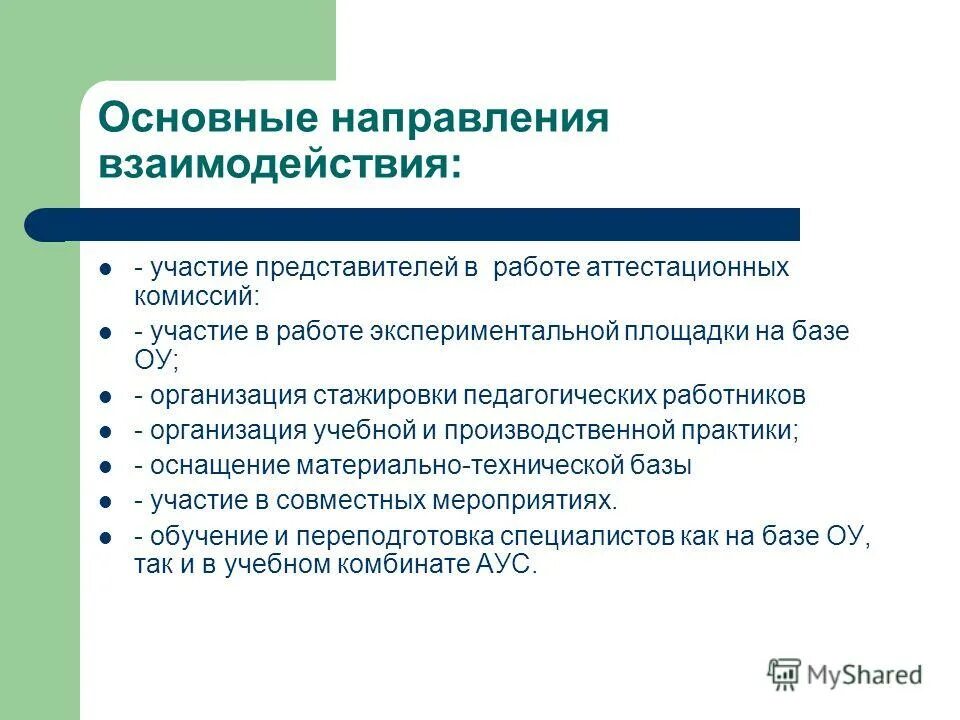 Основные направления взаимодействия:

- - участие представителей в работе аттестационных комиссий:
- - участие в работе экспериментальной площадки на базе ОУ;
- - организация стажировки педагогических работников
- - организация учебной и производственной практики;
- - оснащение материально-технической базы
- - участие в совместных мероприятиях.
- - обучение и переподготовка специалистов как на базе ОУ, так и в учебном комбинате АУС.

MyShared